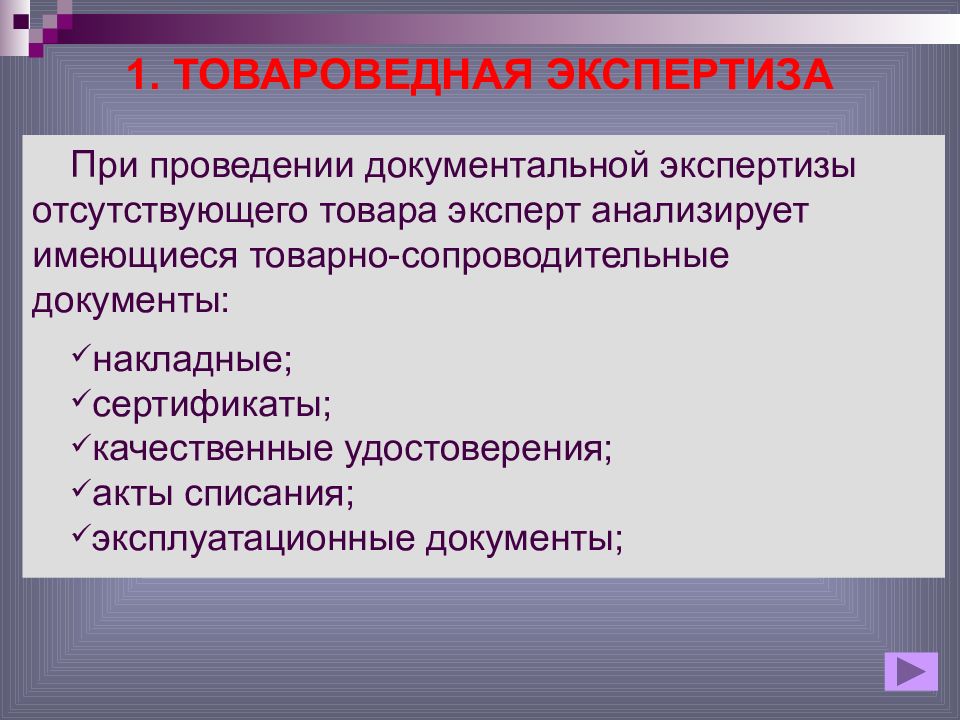 1. ТОВАРОВЕДНАЯ ЭКСПЕРТИЗА

При проведении документальной экспертизы отсутствующего товара эксперт анализирует имеющиеся товарно-сопроводительные документы:

✓накладные;
✓сертификаты;
✓качественные удостоверения;
✓акты списания;
✓эксплуатационные документы;